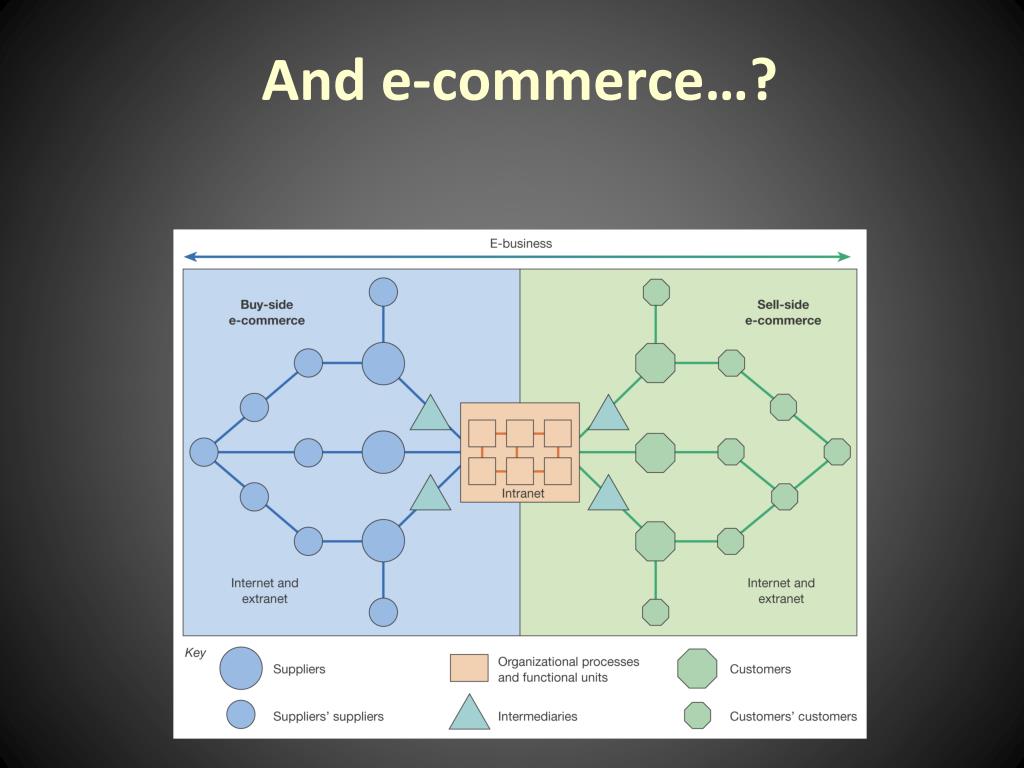 And e-commerce…?

E-business

Buy-side e-commerce

Sell-side e-commerce

Intranet

Internet and extranet

Internet and extranet

Key

Suppliers

Suppliers' suppliers

Organizational processes and functional units

Intermediaries

Customers

Customers' customers